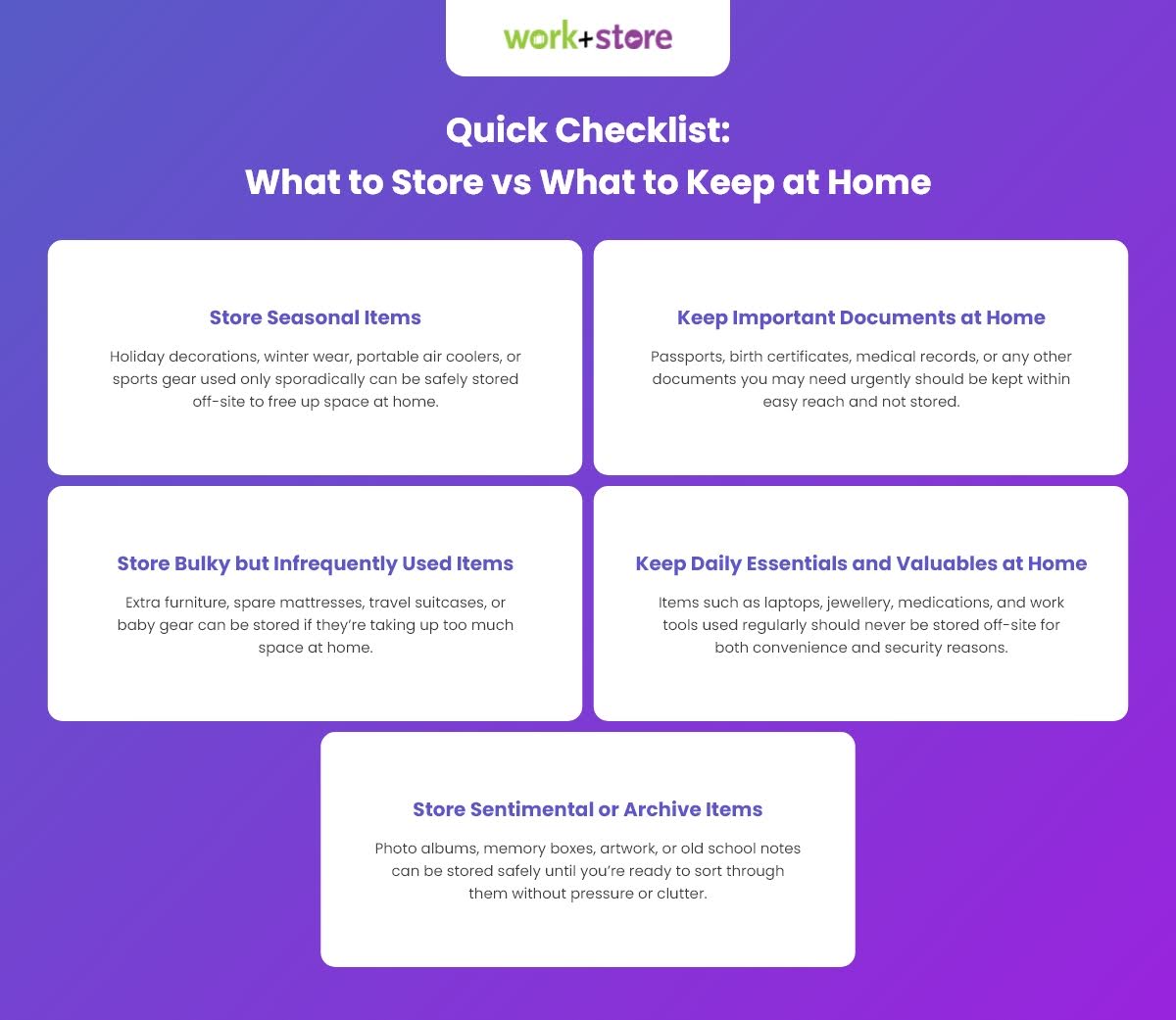 work+store

Quick Checklist:
What to Store vs What to Keep at Home

Store Seasonal Items

Holiday decorations, winter wear, portable air coolers, or sports gear used only sporadically can be safely stored off-site to free up space at home.

Keep Important Documents at Home

Passports, birth certificates, medical records, or any other documents you may need urgently should be kept within easy reach and not stored.

Store Bulky but Infrequently Used Items

Extra furniture, spare mattresses, travel suitcases, or baby gear can be stored if they're taking up too much space at home.

Keep Daily Essentials and Valuables at Home

Items such as laptops, jewellery, medications, and work tools used regularly should never be stored off-site for both convenience and security reasons.

Store Sentimental or Archive Items

Photo albums, memory boxes, artwork, or old school notes can be stored safely until you're ready to sort through them without pressure or clutter.